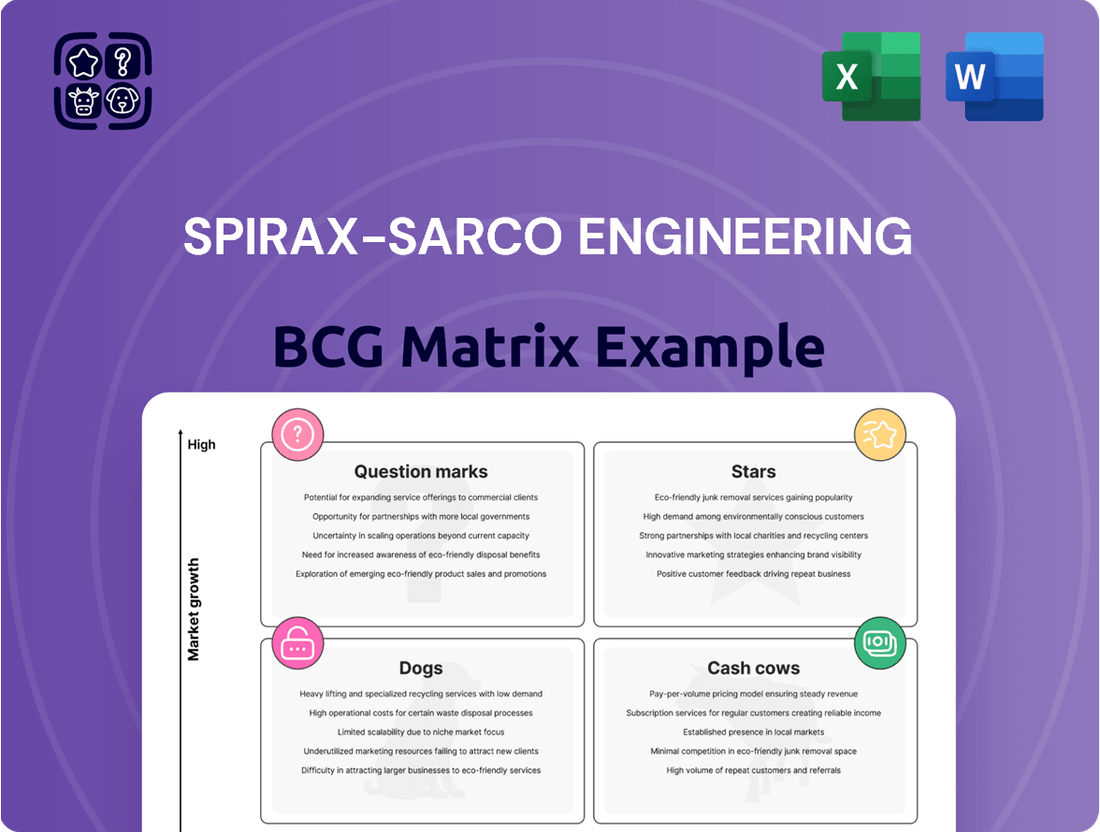 X

W

SPIRAX-SARCO ENGINEERING

BCG Matrix Example

High

Market growth

Question marks

Potential for expanding service offerings to commercial clients
Opportunity for partnerships with more local governments
Uncertainty in scaling operations beyond current capacity
Need for increased awareness of eco-friendly disposal benefits
Exploration of emerging eco-friendly product sales and promotions

Stars

Eco-friendly junk removal services gaining popularity
High demand among environmentally conscious customers
Strong partnerships with local charities and recycling centers
Innovative marketing strategies enhancing brand visibility
Positive customer feedback driving repeat business

Dogs

Heavy lifting and specialized recycling services with low demand
High operational costs for certain waste disposal processes
Limited scalability due to niche market focus
Underutilized marketing resources failing to attract new clients
Difficulty in attracting larger businesses to eco-friendly services

Cash cows

Pay-per-volume pricing model ensuring steady revenue
Subscription services for regular customers creating reliable income
Established presence in local markets
Minimal competition in eco-friendly junk removal space
High volume of repeat customers and referrals